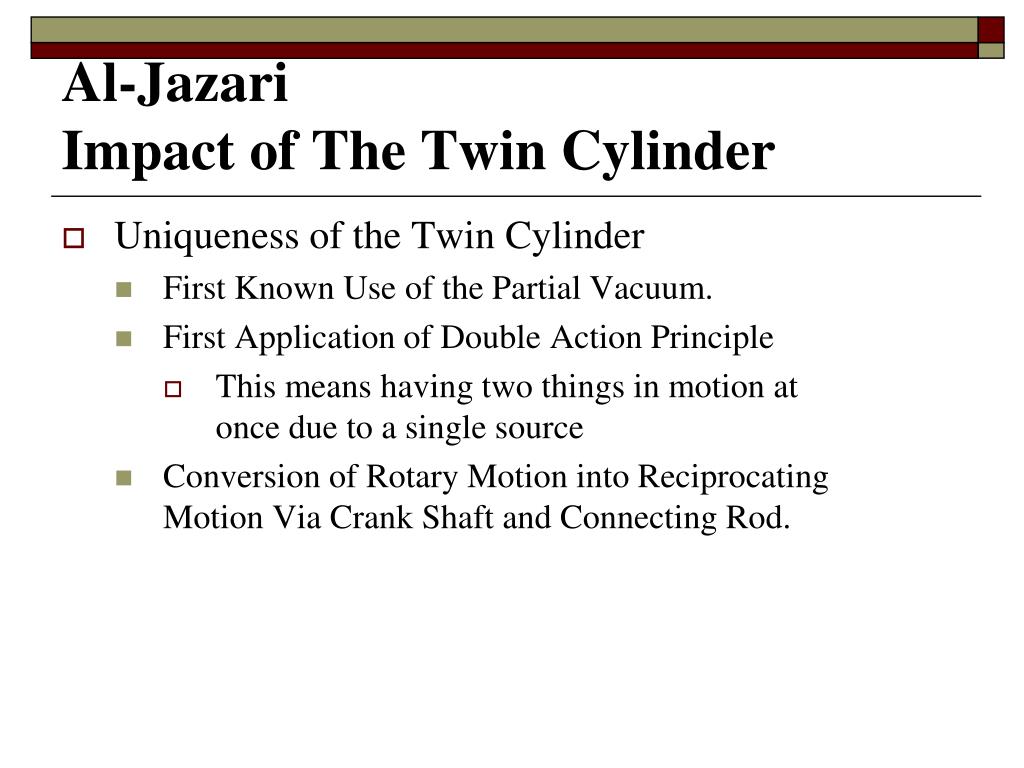 Al-Jazari
Impact of The Twin Cylinder

Uniqueness of the Twin Cylinder

First Known Use of the Partial Vacuum.

First Application of Double Action Principle

This means having two things in motion at once due to a single source

Conversion of Rotary Motion into Reciprocating Motion Via Crank Shaft and Connecting Rod.